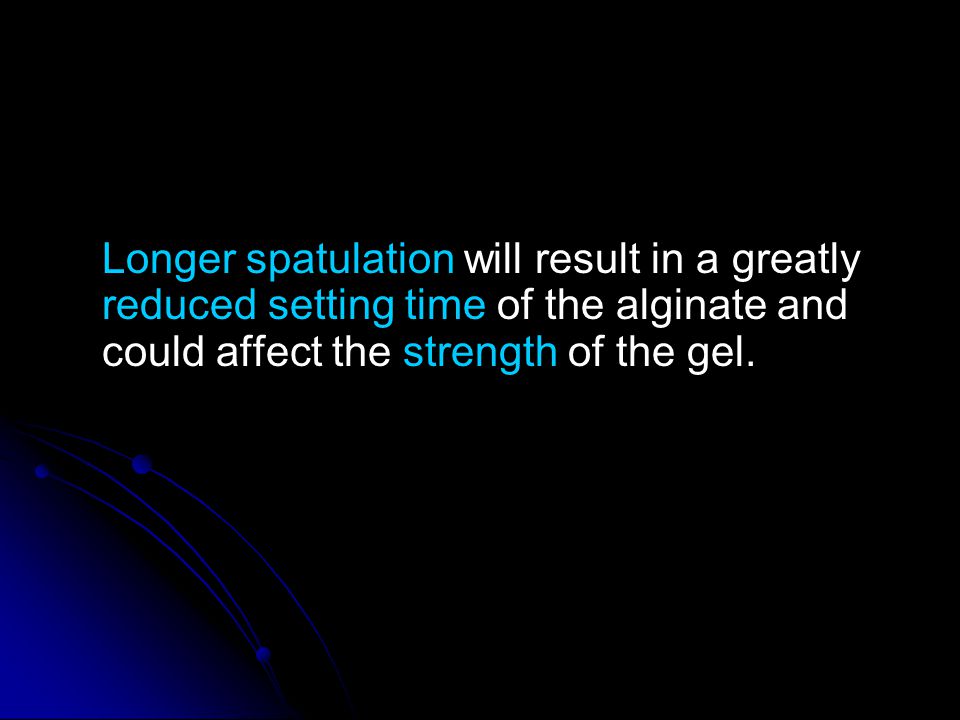 Longer spatulation will result in a greatly reduced setting time of the alginate and could affect the strength of the gel.